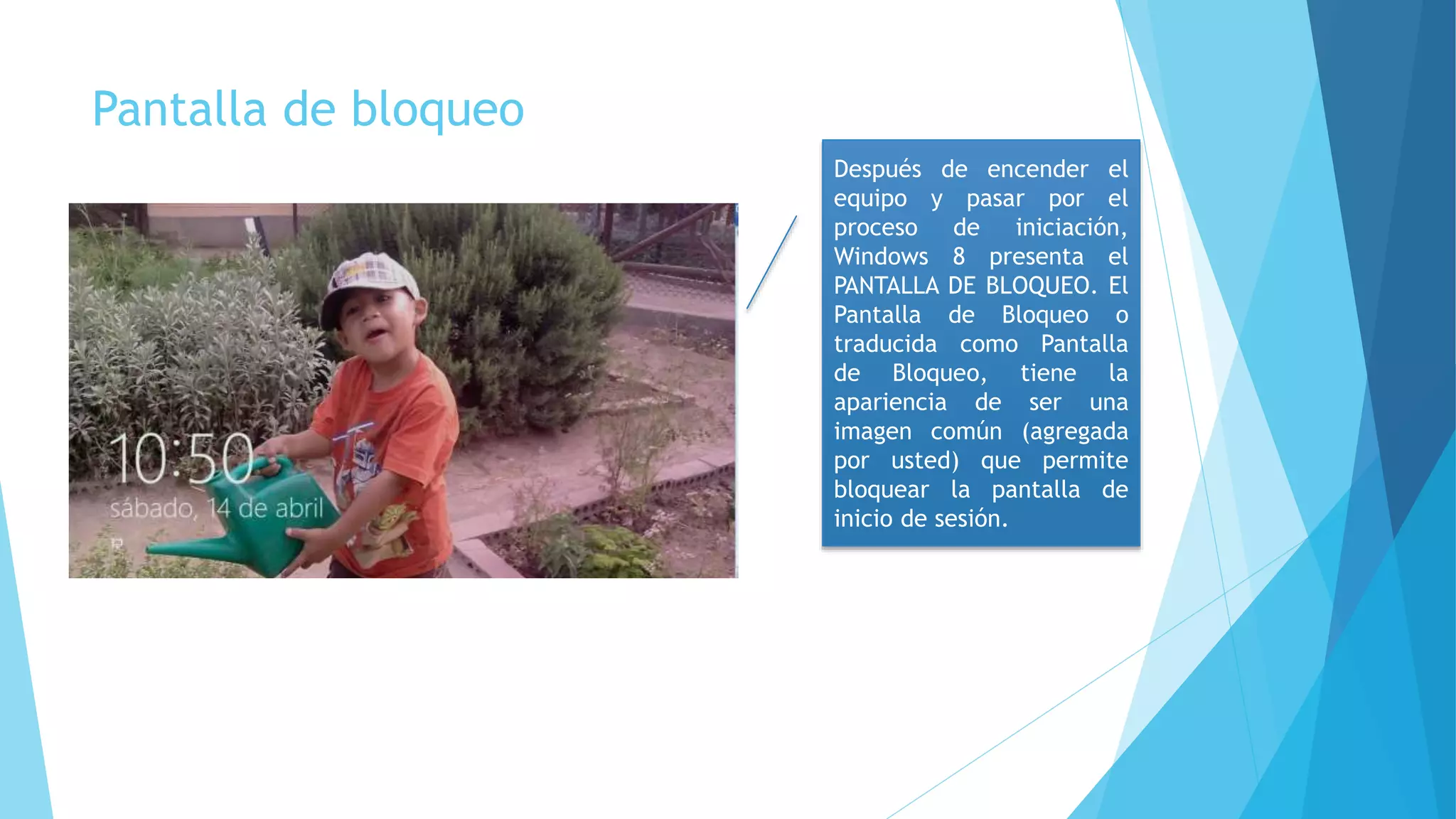 Pantalla de bloqueo

10:50
sábado, 14 de abril

Después de encender el equipo y pasar por el proceso de iniciación, Windows 8 presenta el PANTALLA DE BLOQUEO. El Pantalla de Bloqueo o traducida como Pantalla de Bloqueo, tiene la apariencia de ser una imagen común (agregada por usted) que permite bloquear la pantalla de inicio de sesión.